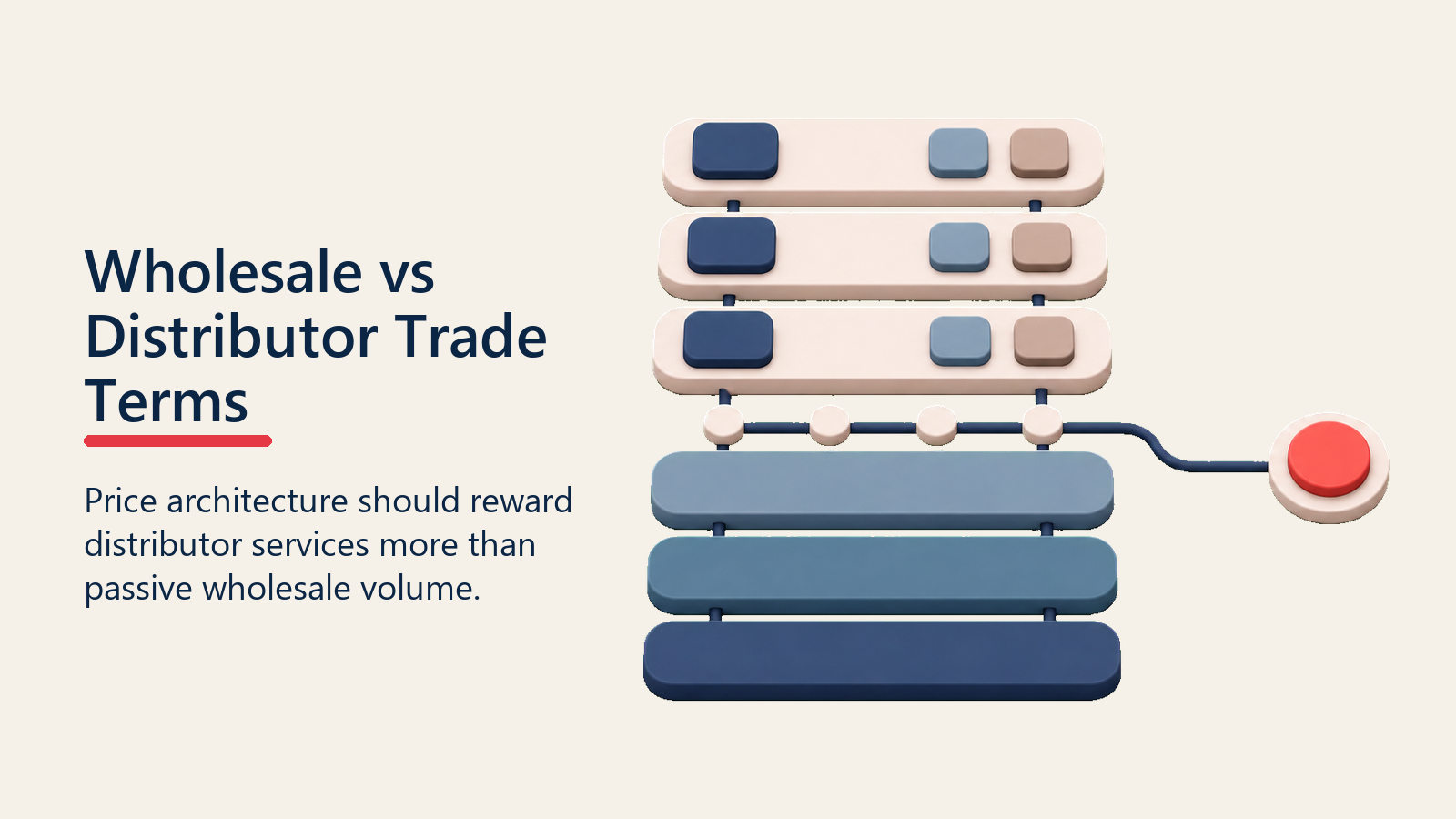 Wholesale vs Distributor Trade Terms

Price architecture should reward distributor services more than passive wholesale volume.